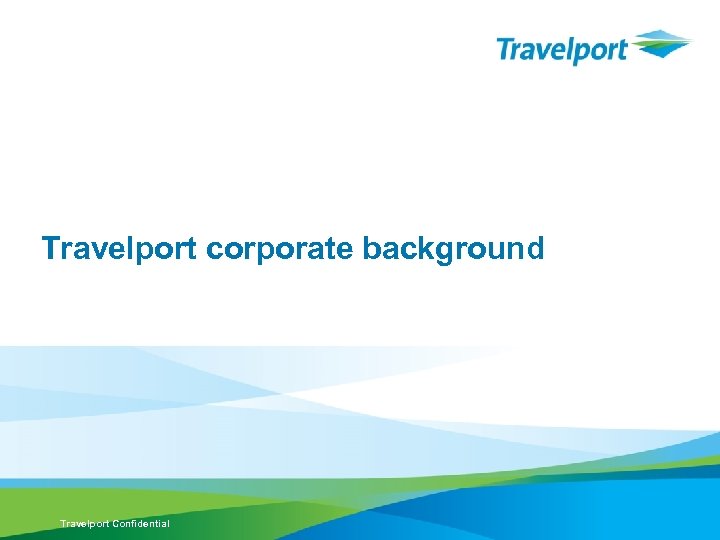 Travelport

Travelport corporate background

Travelport Confidential